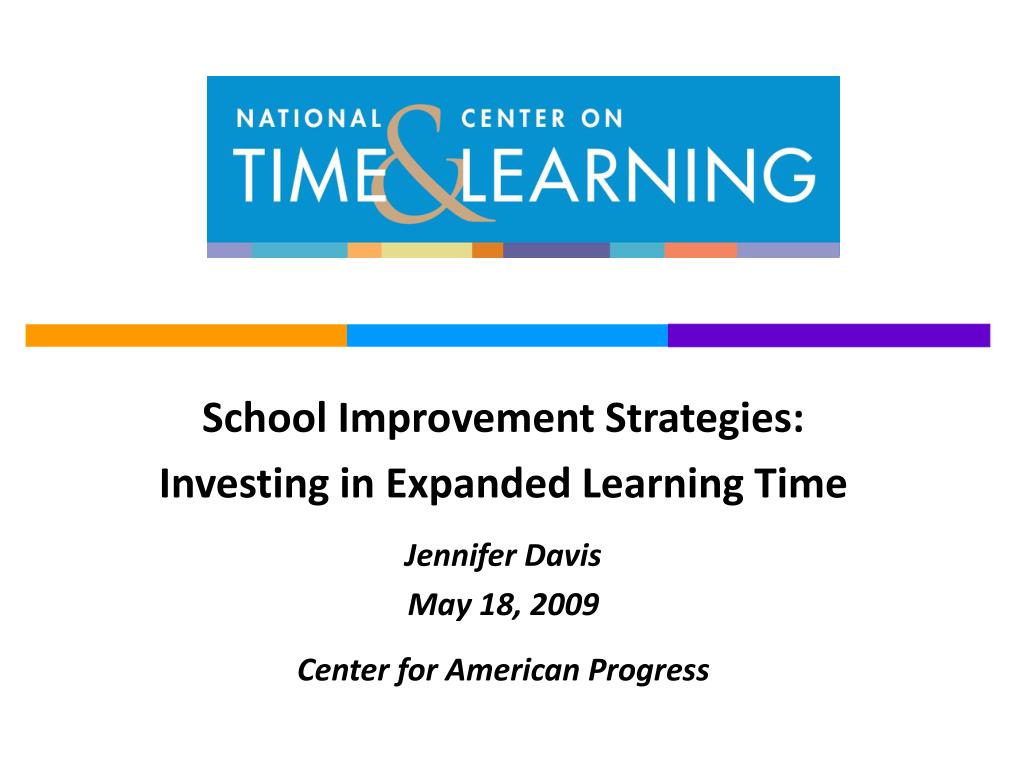 NATIONAL CENTER ON
TIME & LEARNING

School Improvement Strategies:
Investing in Expanded Learning Time

Jennifer Davis
May 18, 2009

Center for American Progress